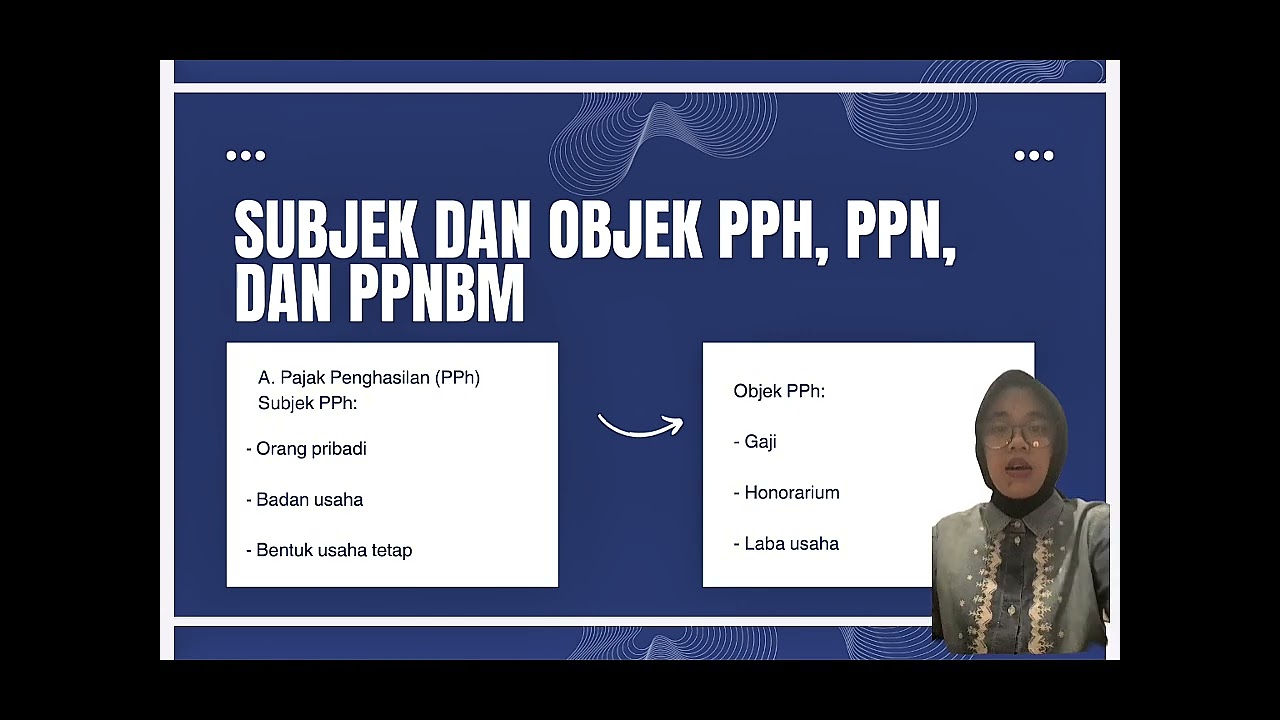 SUBJEK DAN OBJEK PPH, PPN, DAN PPNBM

A. Pajak Penghasilan (PPh)
Subjek PPh:

- Orang pribadi

- Badan usaha

- Bentuk usaha tetap

Objek PPh:

- Gaji

- Honorarium

- Laba usaha